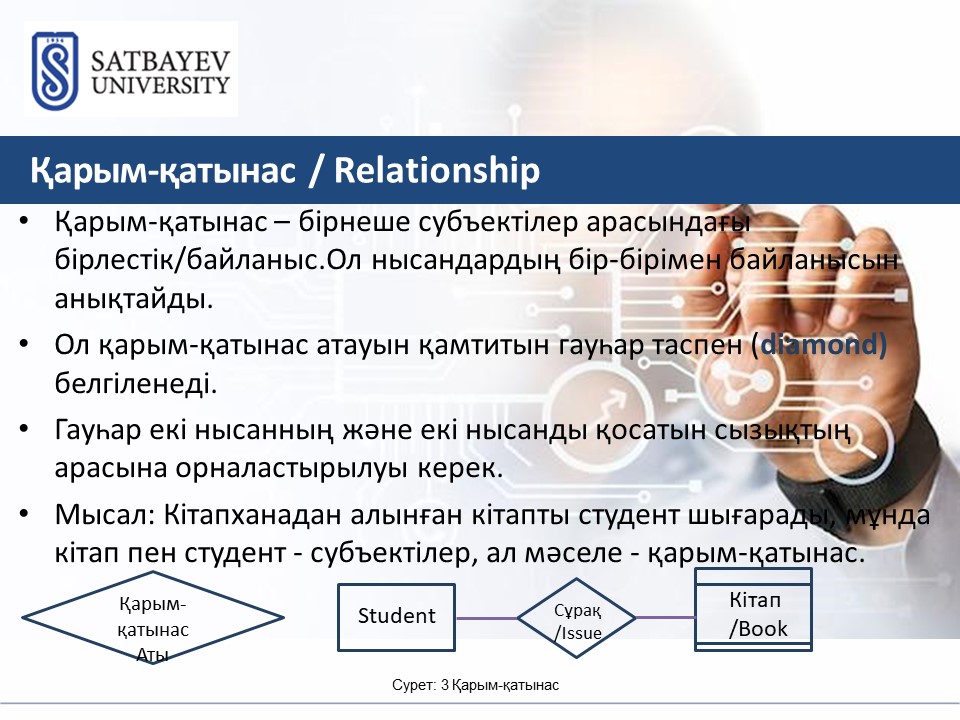 SATBAYEV UNIVERSITY

Қарым-қатынас / Relationship

• Қарым-қатынас – бірнеше субъектілер арасындағы бірлестік/байланыс.Ол нысандардың бір-бірімен байланысын анықтайды.

• Ол қарым-қатынас атауын қамтитын гауһар таспен (diamond) белгіленеді.

• Гауһар екі нысанның және екі нысанды қосатын сызықтың арасына орналастырылуы керек.

• Мысал: Кітапханадан алынған кітапты студент шығарады, мұнда кітап пен студент - субъектілер, ал мәселе - қарым-қатынас.

Қарым-қатынас Аты

Student

Сұрақ /Issue

Кітап /Book

Сурет: 3 Қарым-қатынас